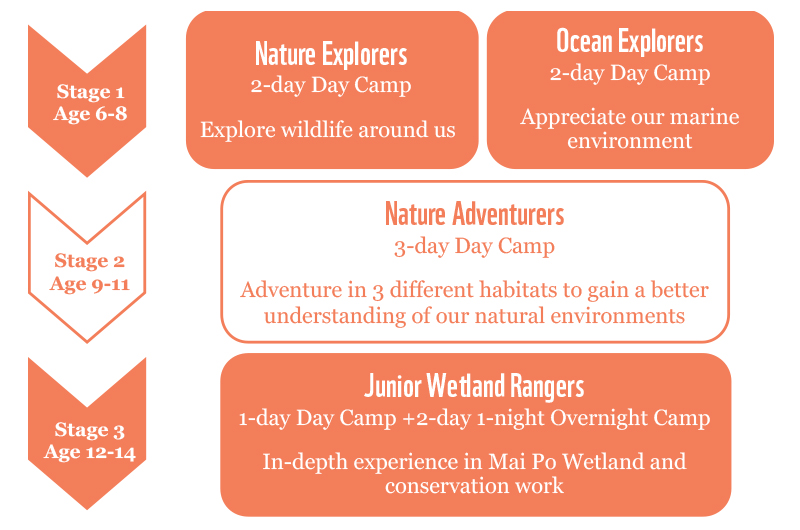 Stage 1
Age 6-8

Nature Explorers
2-day Day Camp

Explore wildlife around us

Ocean Explorers
2-day Day Camp

Appreciate our marine environment

Stage 2
Age 9-11

Nature Adventurers
3-day Day Camp

Adventure in 3 different habitats to gain a better understanding of our natural environments

Stage 3
Age 12-14

Junior Wetland Rangers
1-day Day Camp +2-day 1-night Overnight Camp

In-depth experience in Mai Po Wetland and conservation work